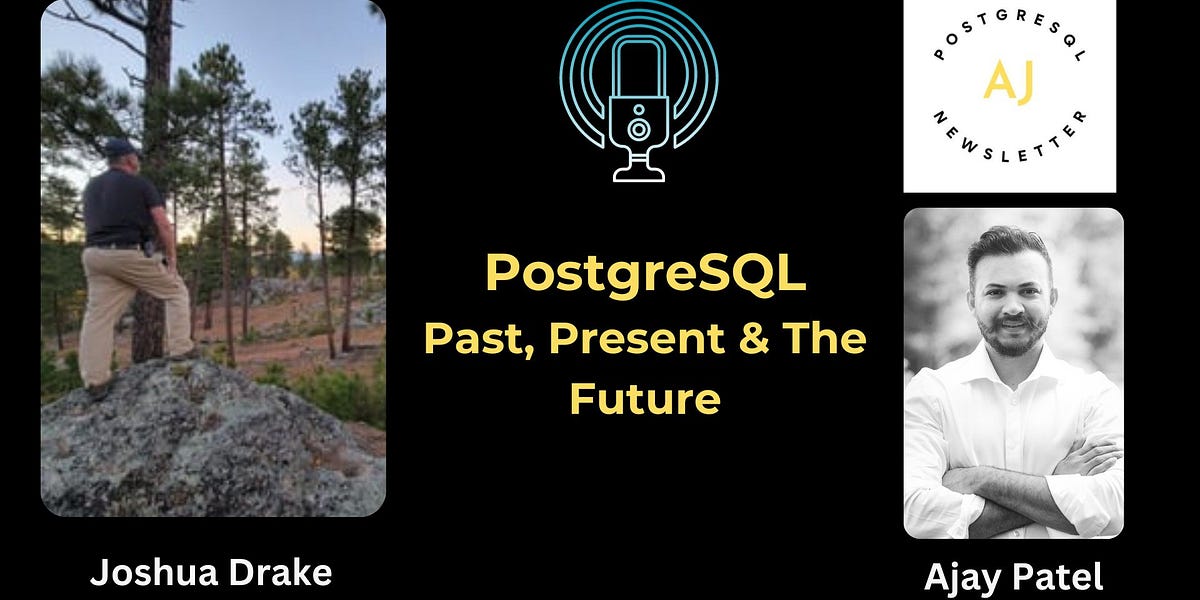 POSTGRESQL
AJ
NEWSLETTER

PostgreSQL
Past, Present & The Future

Joshua Drake

Ajay Patel